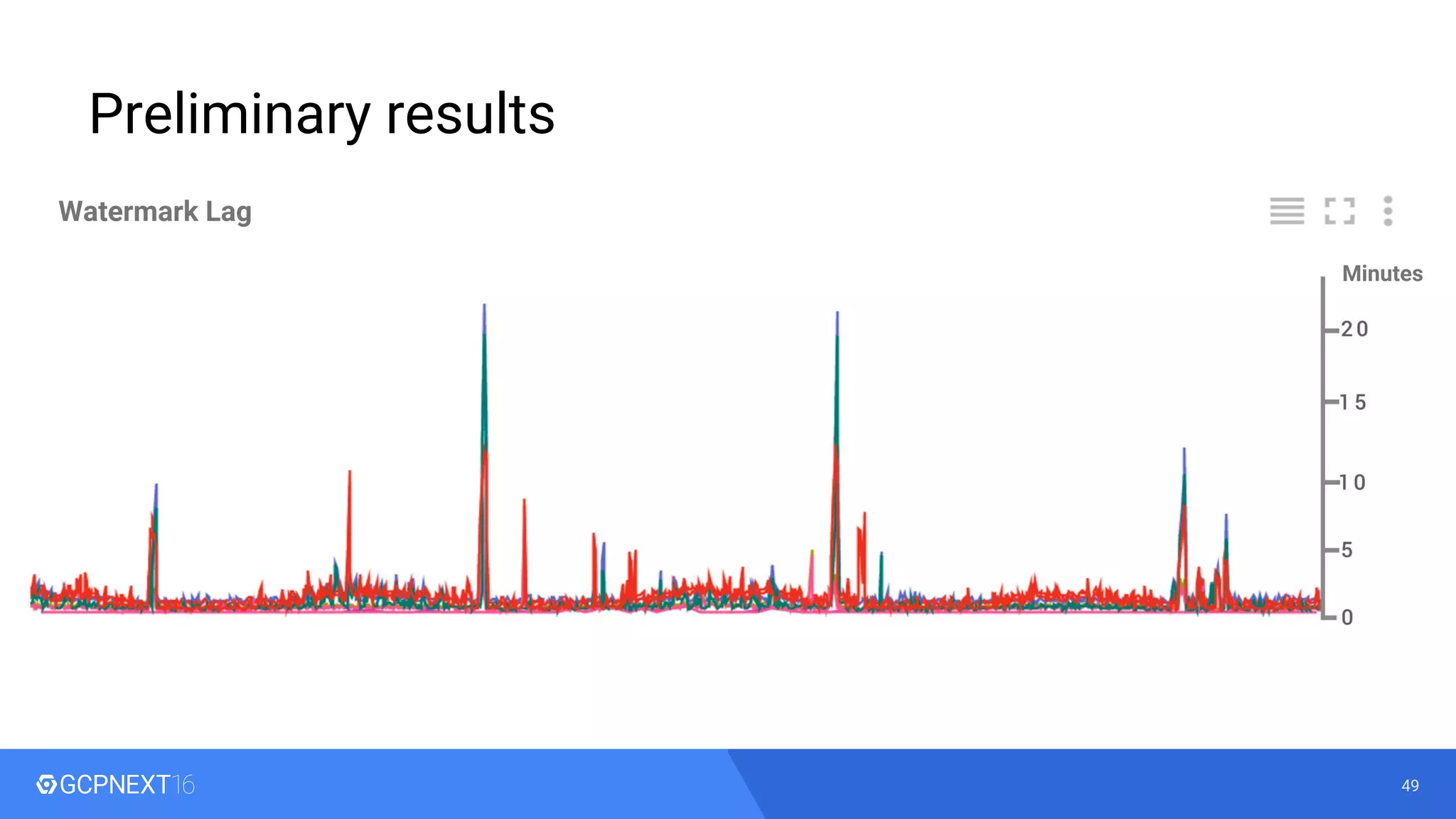 Preliminary results

Watermark Lag

Minutes

20

15

10

5

0

GCPNEXT16

49